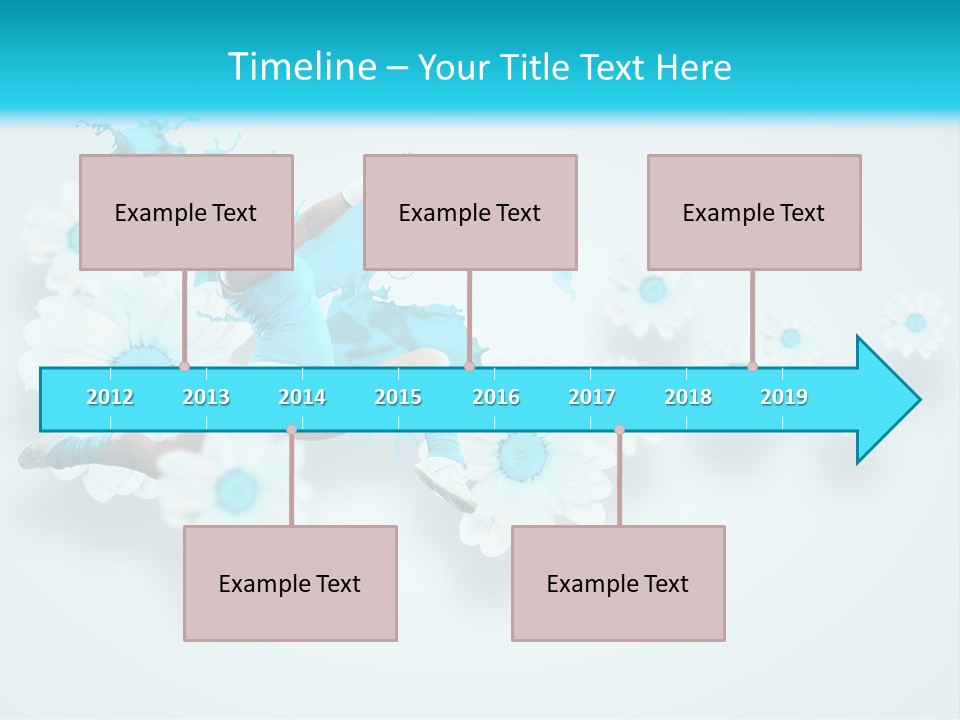 Timeline – Your Title Text Here

Example Text

Example Text

Example Text

2012 2013 2014 2015 2016 2017 2018 2019

Example Text

Example Text